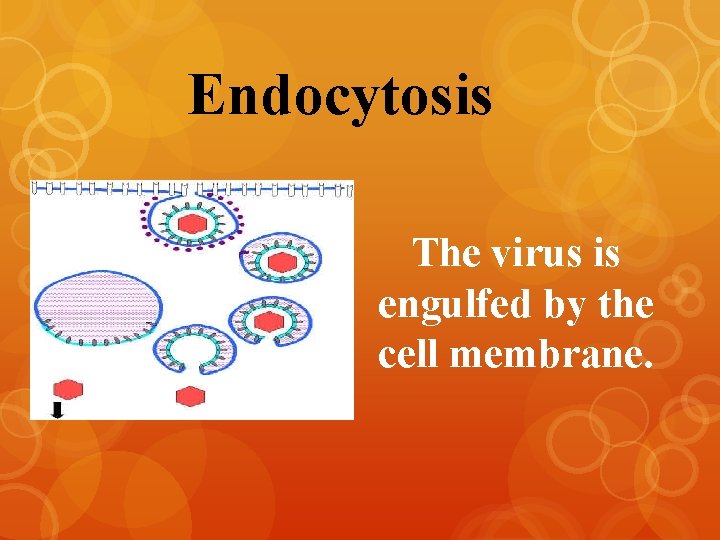 Endocytosis

The virus is engulfed by the cell membrane.